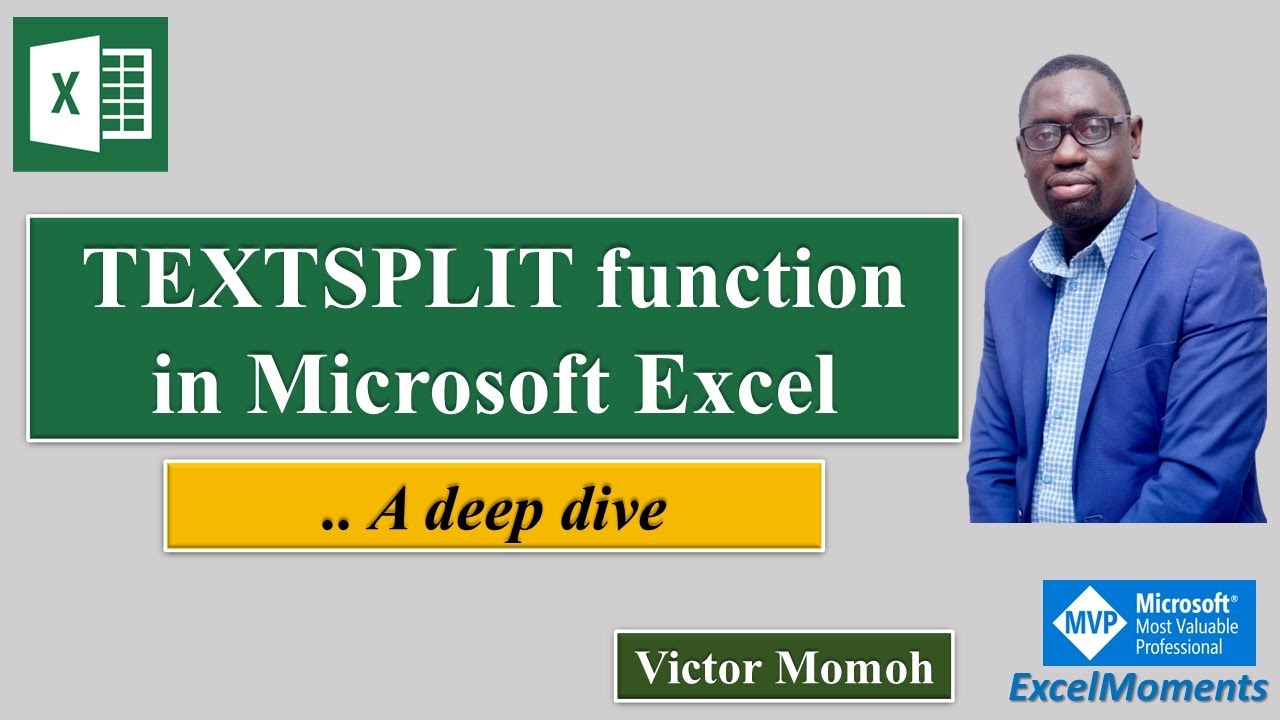 X

TEXTSPLIT function in Microsoft Excel

.. A deep dive

Victor Momoh

MVP Microsoft® Most Valuable Professional

ExcelMoments